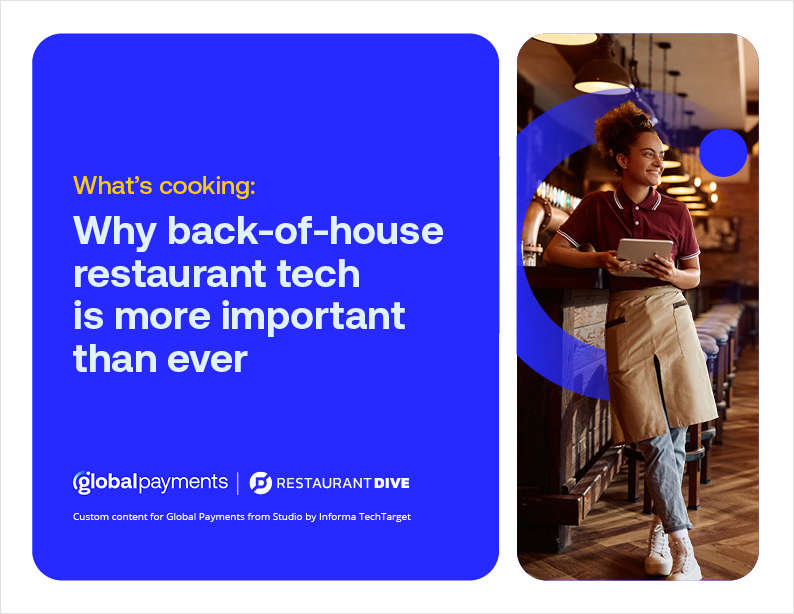 What's cooking:

Why back-of-house restaurant tech is more important than ever

globalpayments | RESTAURANT DIVE

Custom content for Global Payments from Studio by Informa TechTarget